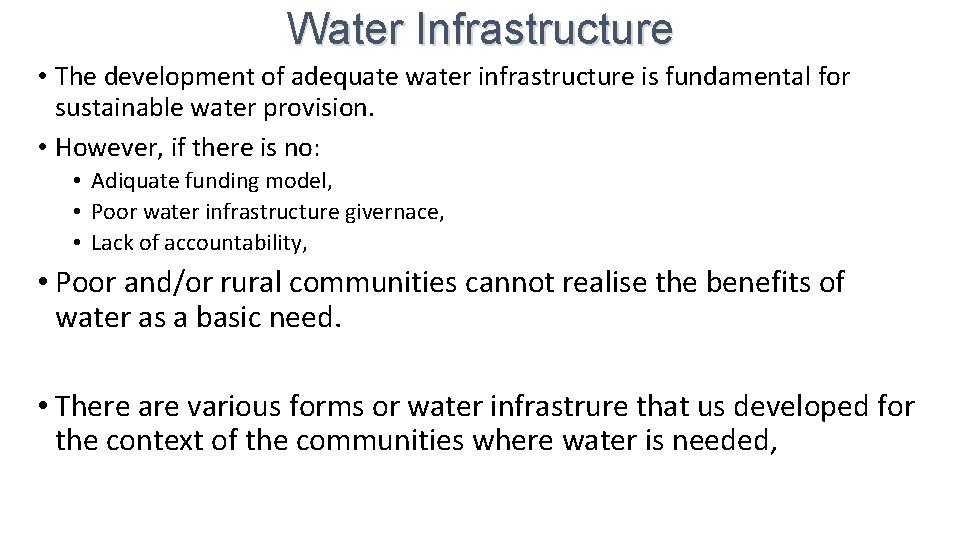 Water Infrastructure

• The development of adequate water infrastructure is fundamental for sustainable water provision.

• However, if there is no:

• Adiquate funding model,
• Poor water infrastructure givernace,
• Lack of accountability,

• Poor and/or rural communities cannot realise the benefits of water as a basic need.

• There are various forms or water infrastrure that us developed for the context of the communities where water is needed,